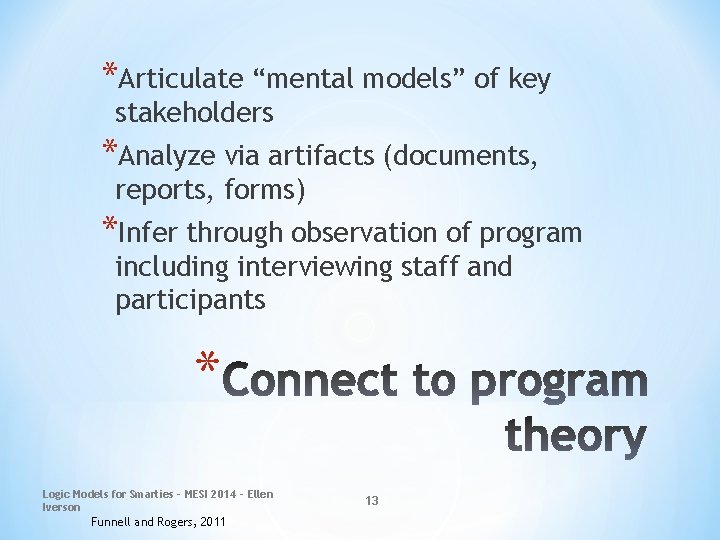 *Articulate “mental models” of key stakeholders

*Analyze via artifacts (documents, reports, forms)

*Infer through observation of program including interviewing staff and participants

*Connect to program theory

Logic Models for Smarties - MESI 2014 - Ellen Iverson

13

Funnell and Rogers, 2011